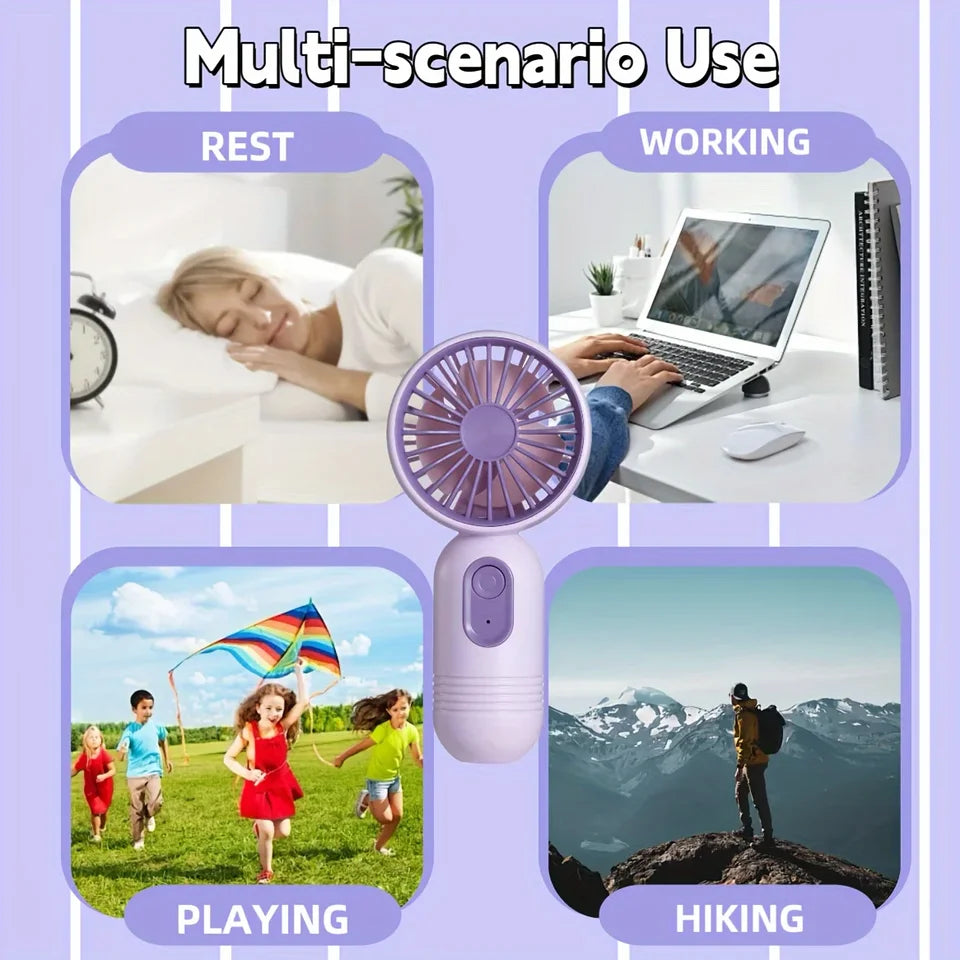 Multi-scenario Use

REST

WORKING

ARCHITECTURE INTEGRATION

PLAYING

HIKING